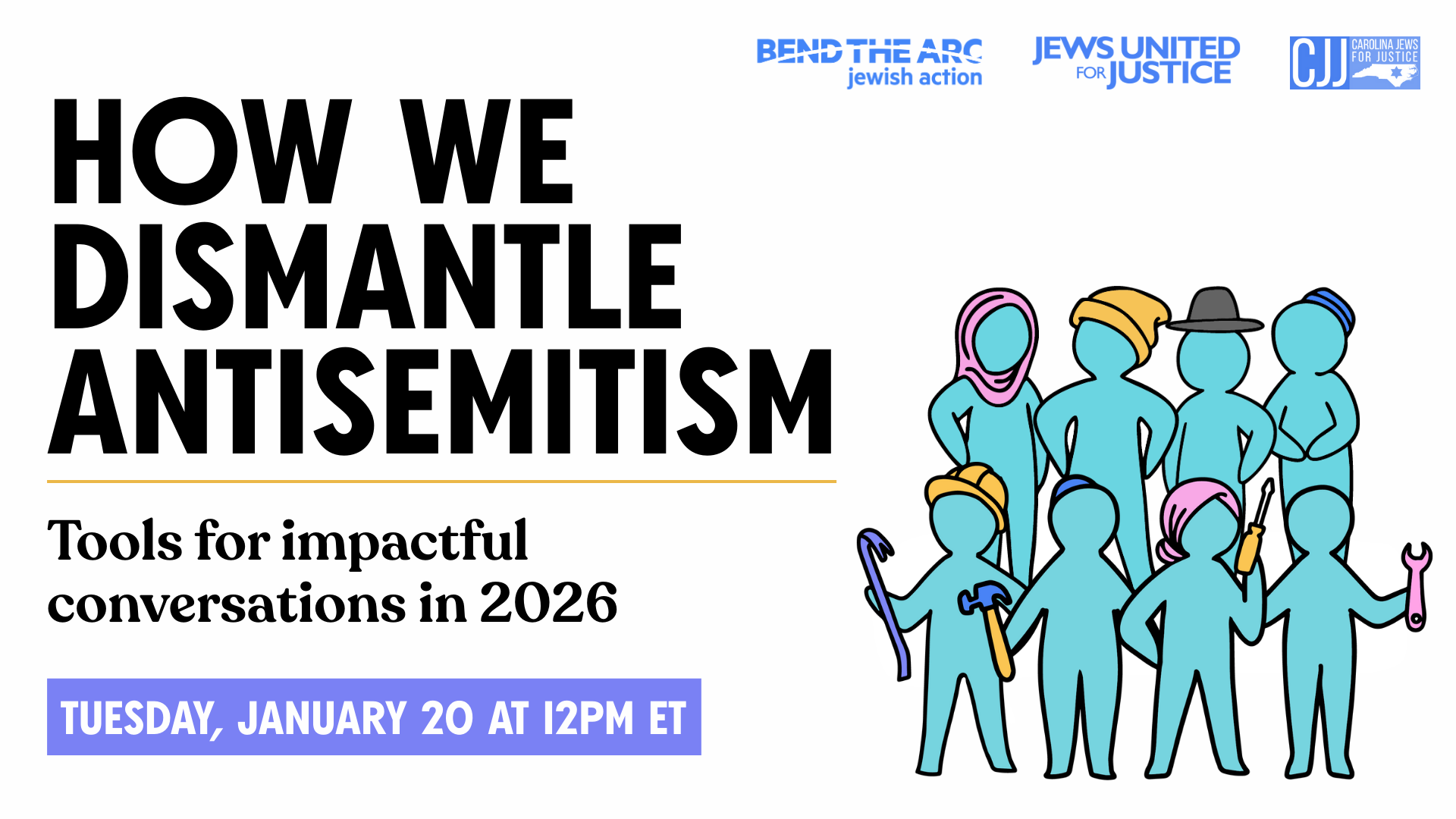 BEND THE ARC jewish action

JEWS UNITED FOR JUSTICE

CJJ CAROLINA JEWS FOR JUSTICE

HOW WE DISMANTLE ANTISEMITISM

Tools for impactful conversations in 2026

TUESDAY, JANUARY 20 AT 12PM ET